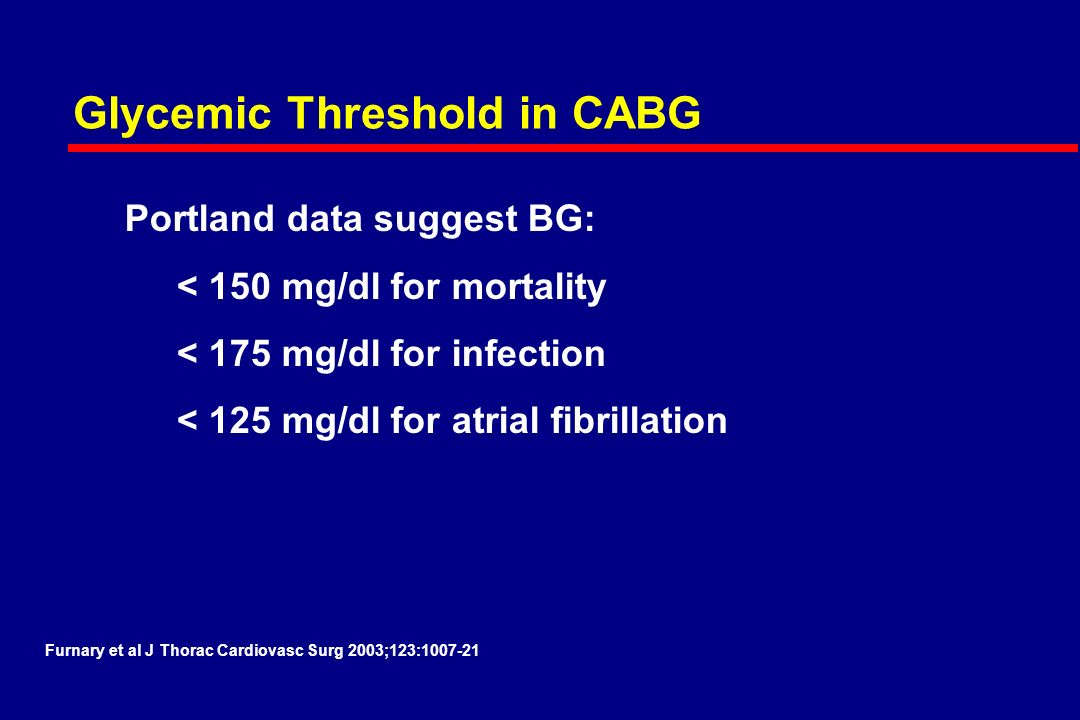 Glycemic Threshold in CABG

Portland data suggest BG:

< 150 mg/dl for mortality

< 175 mg/dl for infection

< 125 mg/dl for atrial fibrillation

Furnary et al J Thorac Cardiovasc Surg 2003;123:1007-21